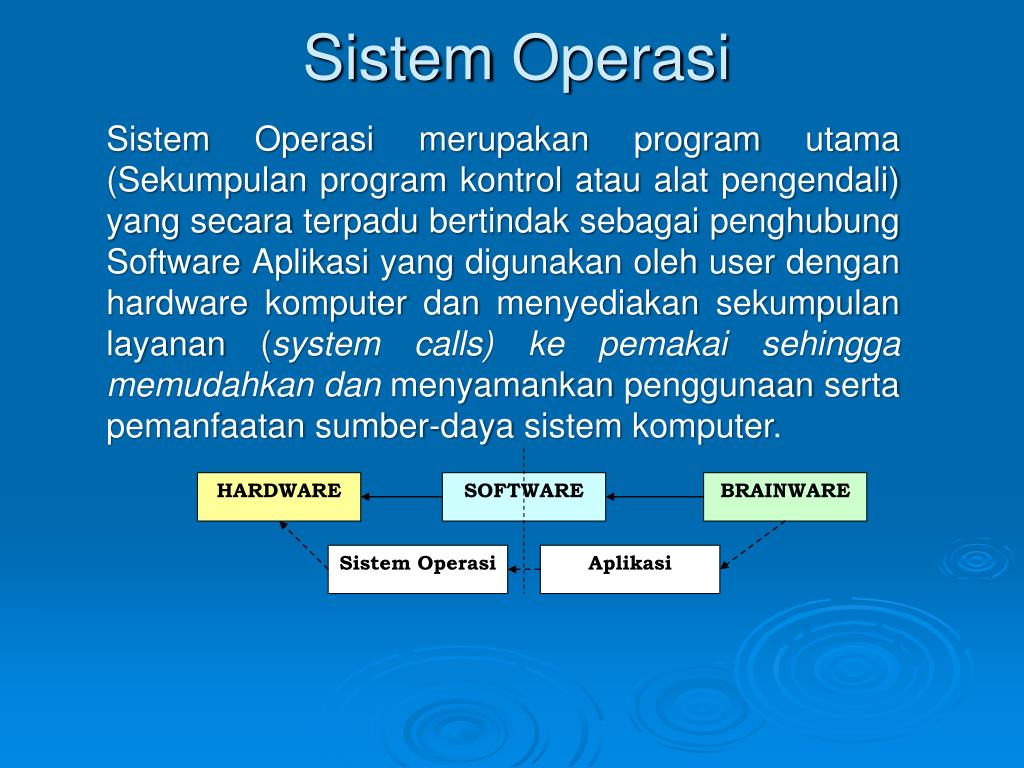 Sistem Operasi

Sistem Operasi merupakan program utama (Sekumpulan program kontrol atau alat pengendali) yang secara terpadu bertindak sebagai penghubung Software Aplikasi yang digunakan oleh user dengan hardware komputer dan menyediakan sekumpulan layanan (system calls) ke pemakai sehingga memudahkan dan menyamankan penggunaan serta pemanfaatan sumber-daya sistem komputer.

HARDWARE

SOFTWARE

BRAINWARE

Sistem Operasi

Aplikasi